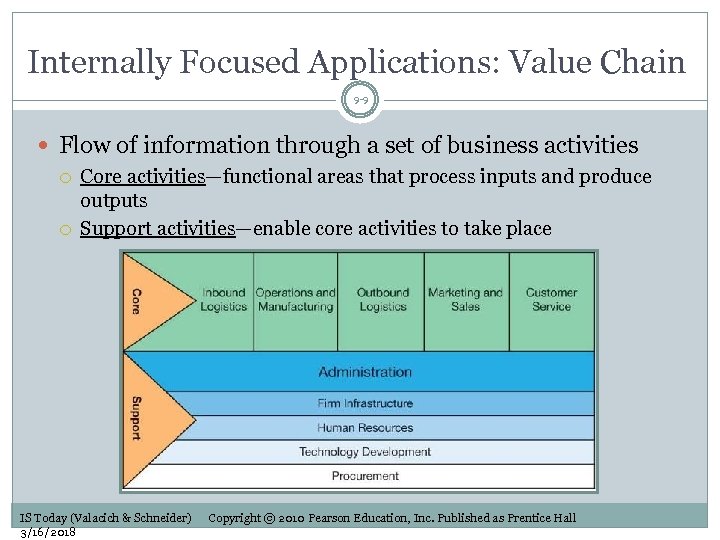 Internally Focused Applications: Value Chain

9-9

Flow of information through a set of business activities

Core activities—functional areas that process inputs and produce outputs

Support activities—enable core activities to take place

Core

Inbound Logistics

Operations and Manufacturing

Outbound Logistics

Marketing and Sales

Customer Service

Support

Administration

Firm Infrastructure

Human Resources

Technology Development

Procurement

IS Today (Valacich & Schneider) Copyright © 2010 Pearson Education, Inc. Published as Prentice Hall

3/16/2018